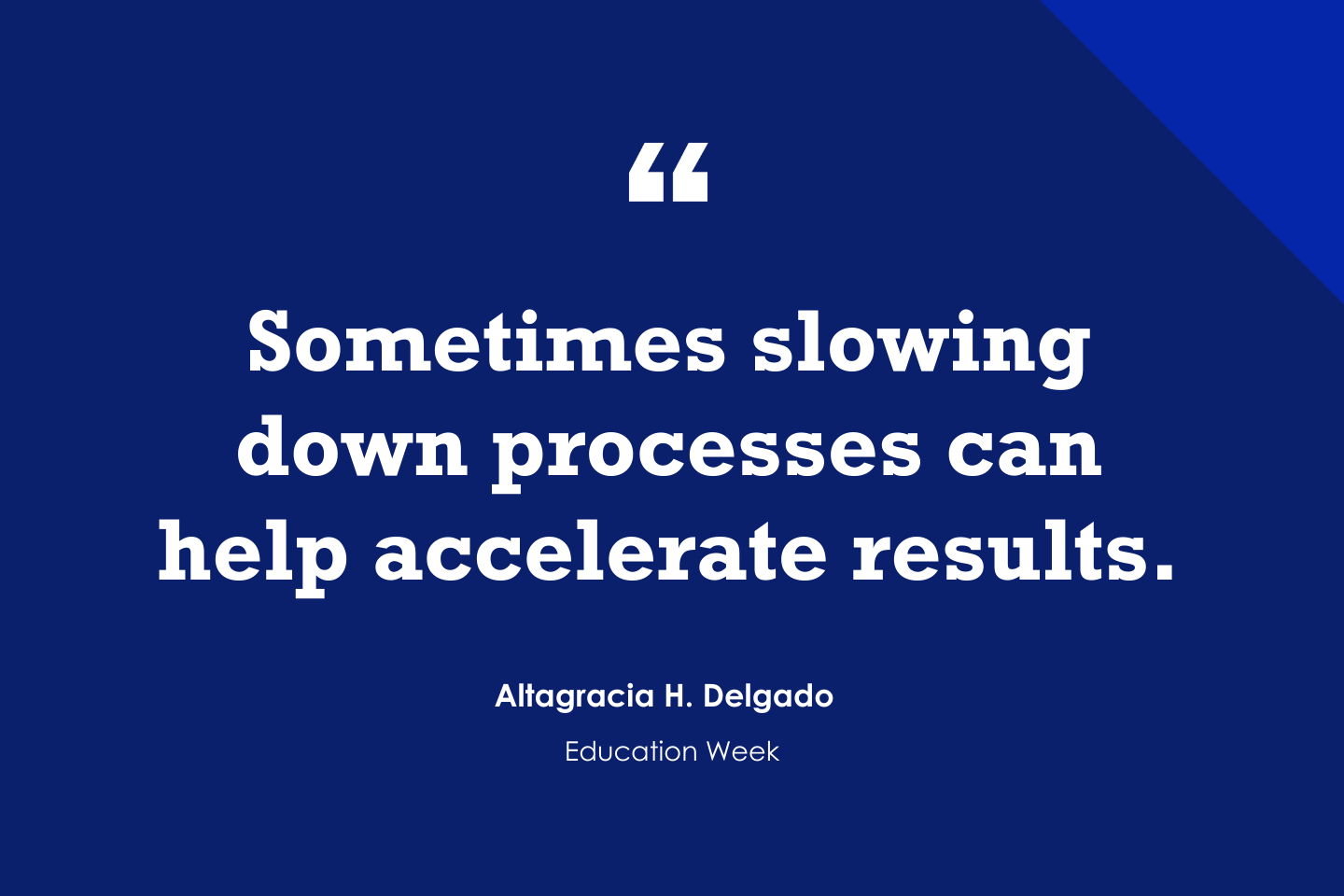 “

Sometimes slowing down processes can help accelerate results.

Altagracia H. Delgado

Education Week